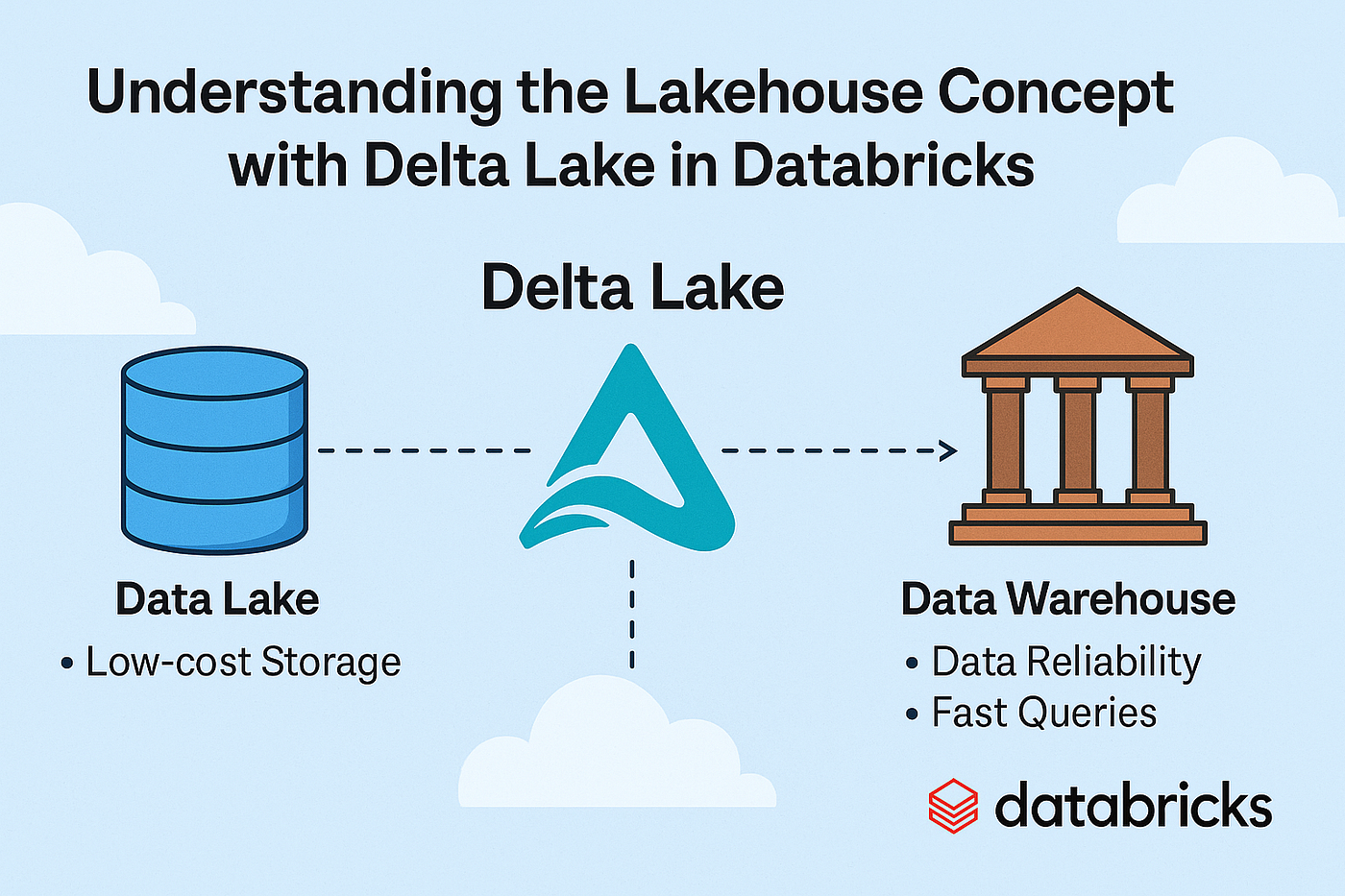 Understanding the Lakehouse Concept with Delta Lake in Databricks

Delta Lake

Data Lake
• Low-cost Storage

Data Warehouse
• Data Reliability
• Fast Queries

databricks